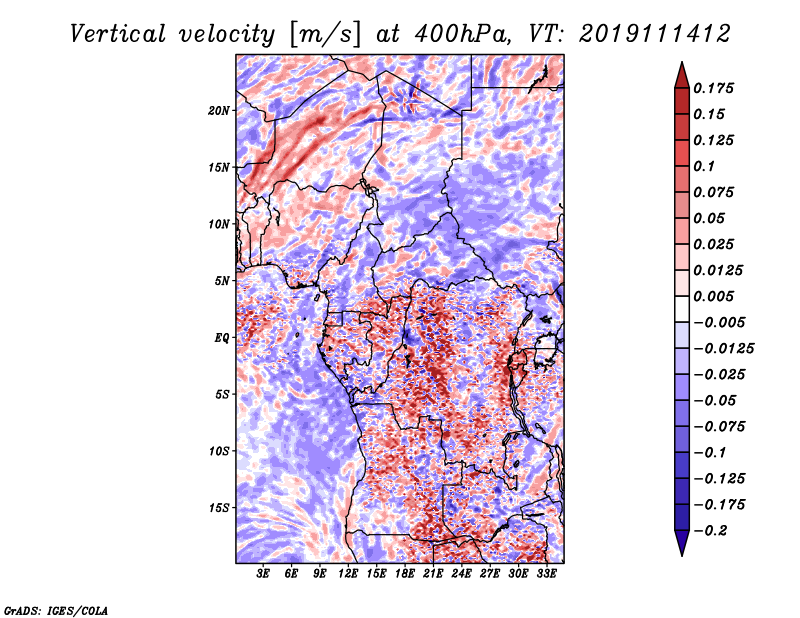 Vertical velocity [m/s] at 400hPa, VT: 2019111412

20N
15N
10N
5N
EQ
5S
10S
15S

3E 6E 9E 12E 15E 18E 21E 24E 27E 30E 33E

0.175
0.15
0.125
0.1
0.075
0.05
0.025
0.0125
0.005
−0.005
−0.0125
−0.025
−0.05
−0.075
−0.1
−0.125
−0.175
−0.2

GrADS: IGES/COLA